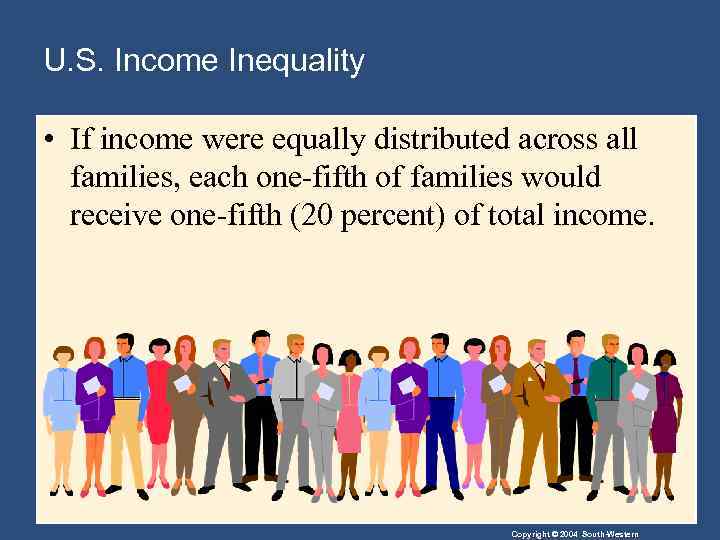 U.S. Income Inequality

• If income were equally distributed across all families, each one-fifth of families would receive one-fifth (20 percent) of total income.

Copyright © 2004 South-Western